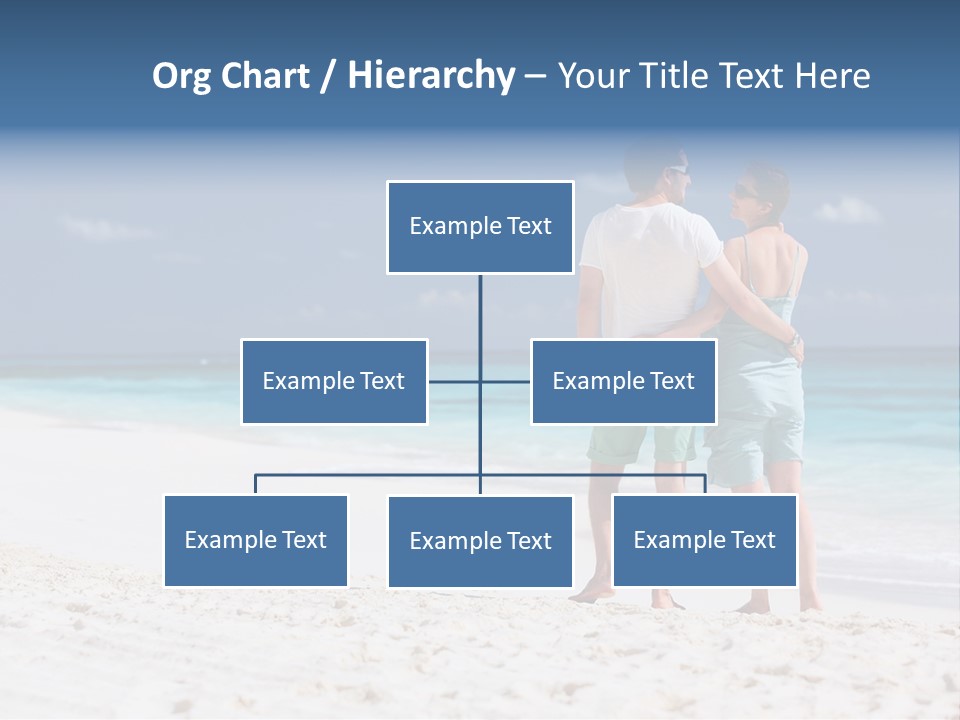 Org Chart / Hierarchy – Your Title Text Here

Example Text

Example Text

Example Text

Example Text

Example Text

Example Text